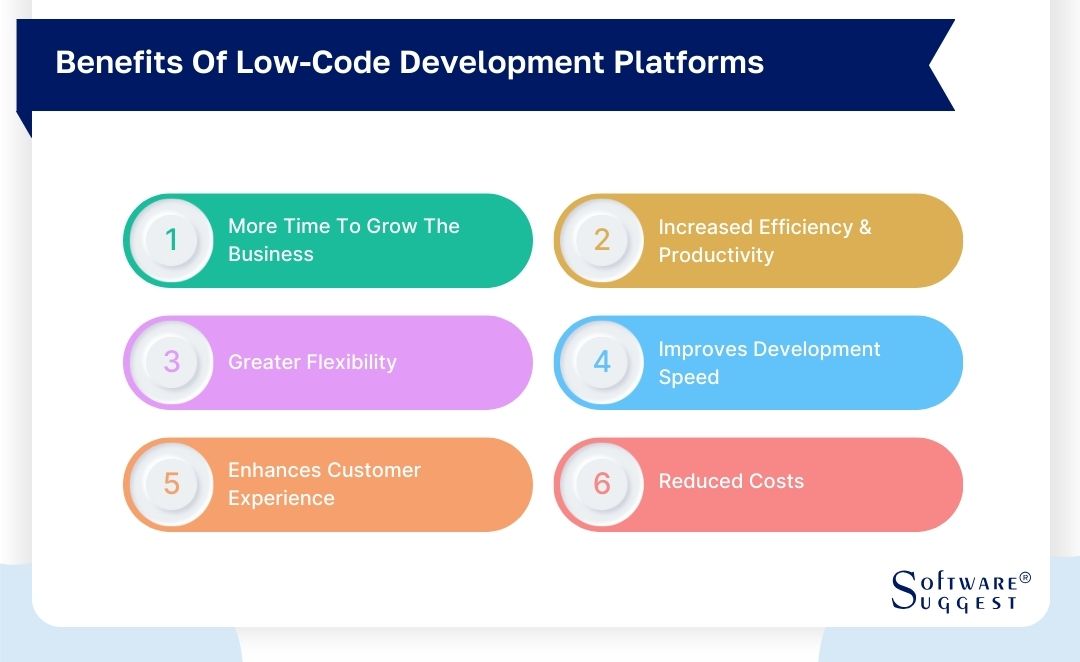 Benefits Of Low-Code Development Platforms

1 More Time To Grow The Business

2 Increased Efficiency & Productivity

3 Greater Flexibility

4 Improves Development Speed

5 Enhances Customer Experience

6 Reduced Costs

SOFTWARE® SUGGEST